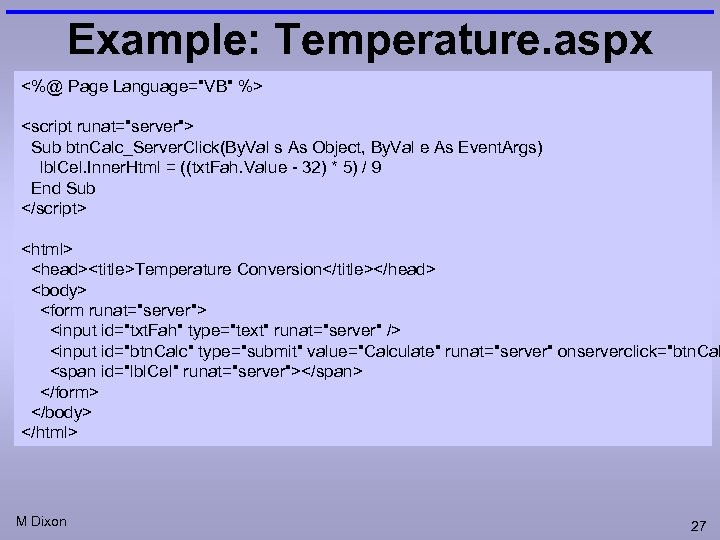 Example: Temperature.aspx

<%@ Page Language="VB" %>

<script runat="server">
  Sub btnCalc_ServerClick(ByVal s As Object, ByVal e As EventArgs)
    lblCel.InnerHtml = ((txtFah.Value - 32) * 5) / 9
  End Sub
</script>

<html>
  <head><title>Temperature Conversion</title></head>
  <body>
    <form runat="server">
      <input id="txtFah" type="text" runat="server" />
      <input id="btnCalc" type="submit" value="Calculate" runat="server" onserverclick="btnCal
      <span id="lblCel" runat="server"></span>
    </form>
  </body>
</html>

M Dixon

27